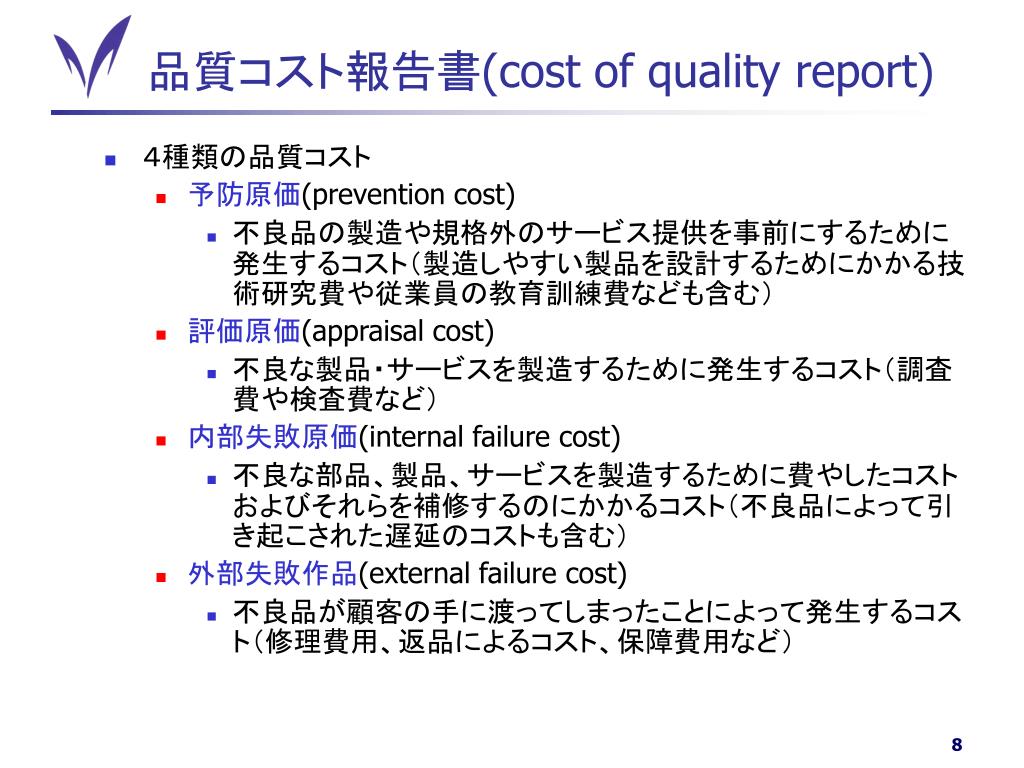 品質コスト報告書(cost of quality report)

4種類の品質コスト

予防原価(prevention cost)

不良品の製造や規格外のサービス提供を事前にするために発生するコスト(製造しやすい製品を設計するためにかかる技術研究費や従業員の教育訓練費なども含む)

評価原価(appraisal cost)

不良な製品・サービスを製造するために発生するコスト(調査費や検査費など)

内部失敗原価(internal failure cost)

不良な部品、製品、サービスを製造するために費やしたコストおよびそれらを補修するのにかかるコスト(不良品によって引き起こされた遅延のコストも含む)

外部失敗作品(external failure cost)

不良品が顧客の手に渡ってしまったことによって発生するコスト(修理費用、返品によるコスト、保障費用など)

8